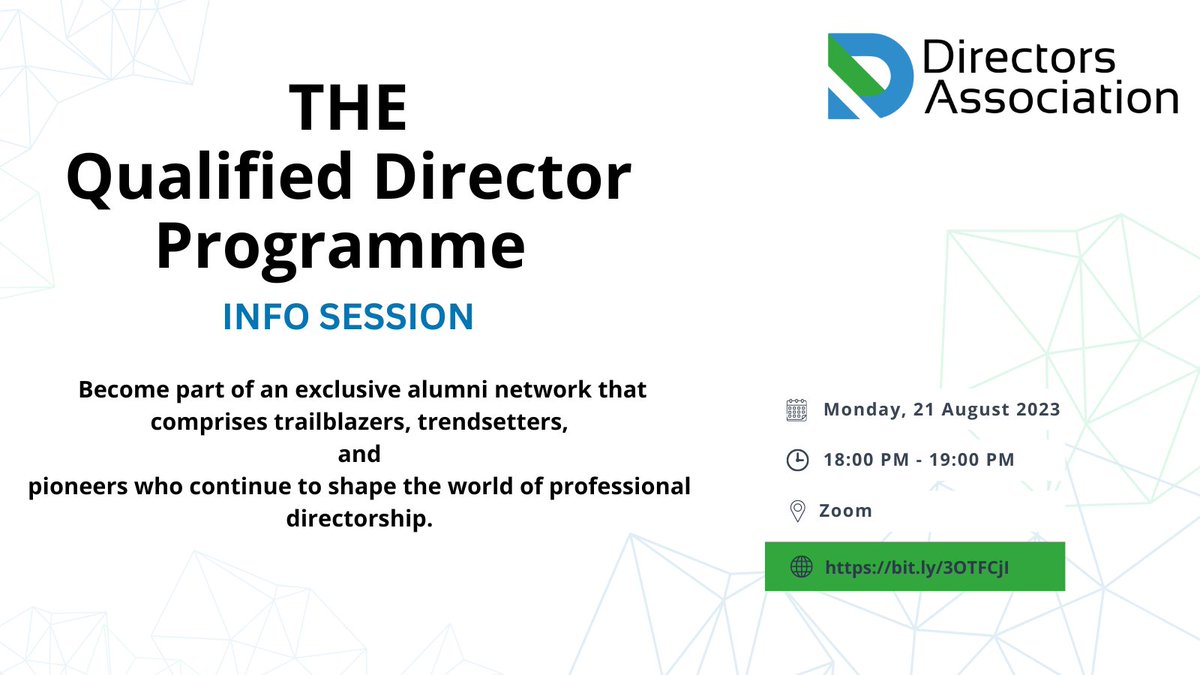 Directors Association

THE
Qualified Director Programme

INFO SESSION

Become part of an exclusive alumni network that comprises trailblazers, trendsetters,
and
pioneers who continue to shape the world of professional directorship.

Monday, 21 August 2023

18:00 PM - 19:00 PM

Zoom

https://bit.ly/3OTFCjI